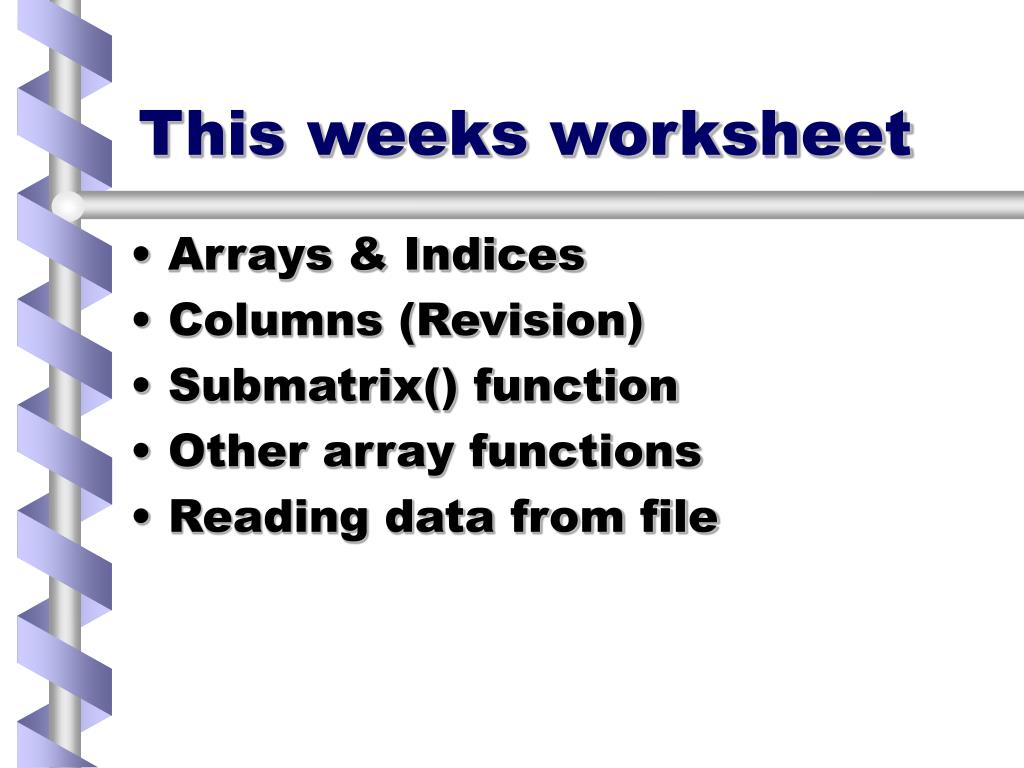 This weeks worksheet

• Arrays & Indices
• Columns (Revision)
• Submatrix() function
• Other array functions
• Reading data from file